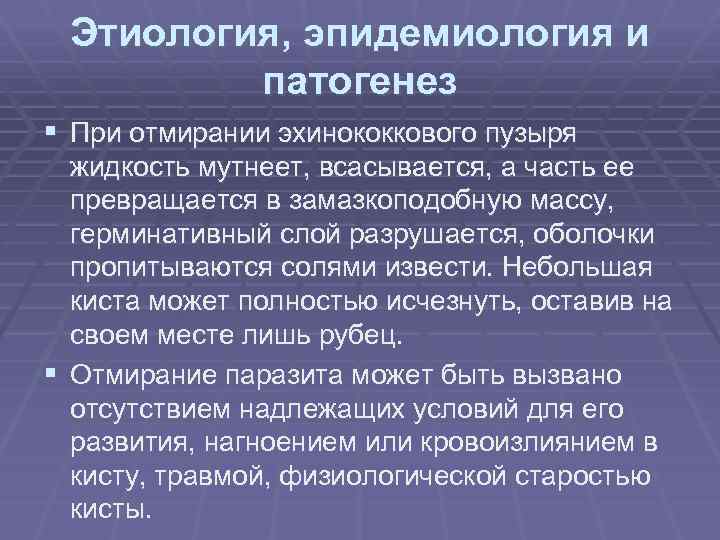 Этиология, эпидемиология и патогенез

▪ При отмирании эхинококкового пузыря жидкость мутнеет, всасывается, а часть ее превращается в замазкоподобную массу, герминативный слой разрушается, оболочки пропитываются солями извести. Небольшая киста может полностью исчезнуть, оставив на своем месте лишь рубец.

▪ Отмирание паразита может быть вызвано отсутствием надлежащих условий для его развития, нагноением или кровоизлиянием в кисту, травмой, физиологической старостью кисты.